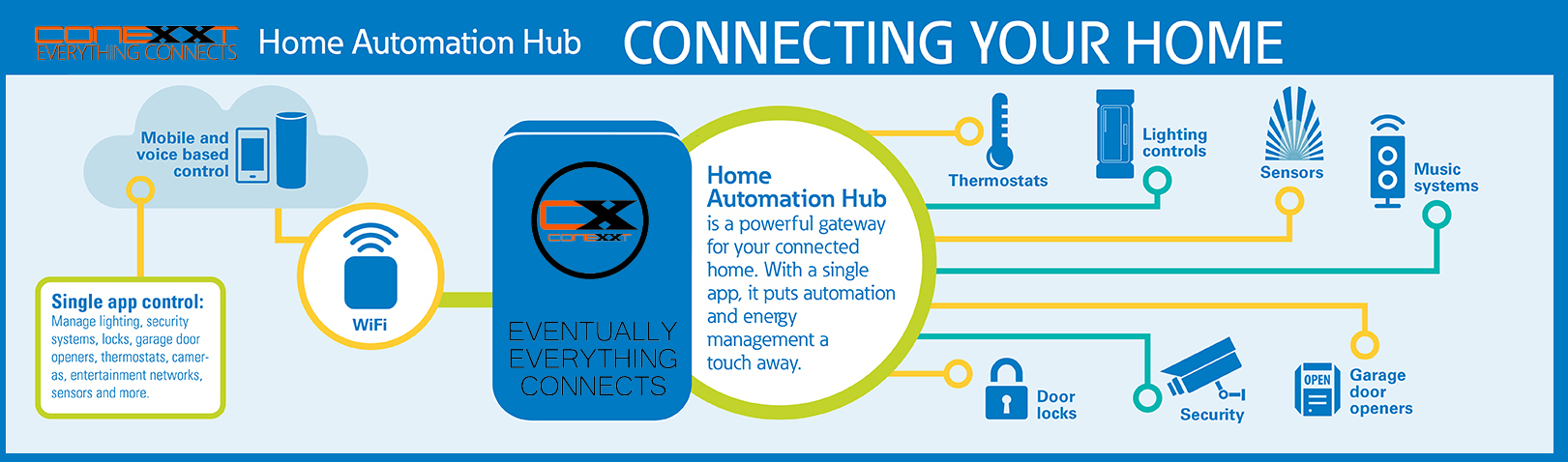 CONEXXT
EVERYTHING CONNECTS
Home Automation Hub
CONNECTING YOUR HOME

Mobile and voice based control

Single app control:
Manage lighting, security systems, locks, garage door openers, thermostats, cameras, entertainment networks, sensors and more.

WiFi

CX
CONEXXT

EVENTUALLY EVERYTHING CONNECTS

Home Automation Hub
is a powerful gateway for your connected home. With a single app, it puts automation and energy management a touch away.

Thermostats
Lighting controls
Sensors
Music systems
Door locks
Security
OPEN
Garage door openers